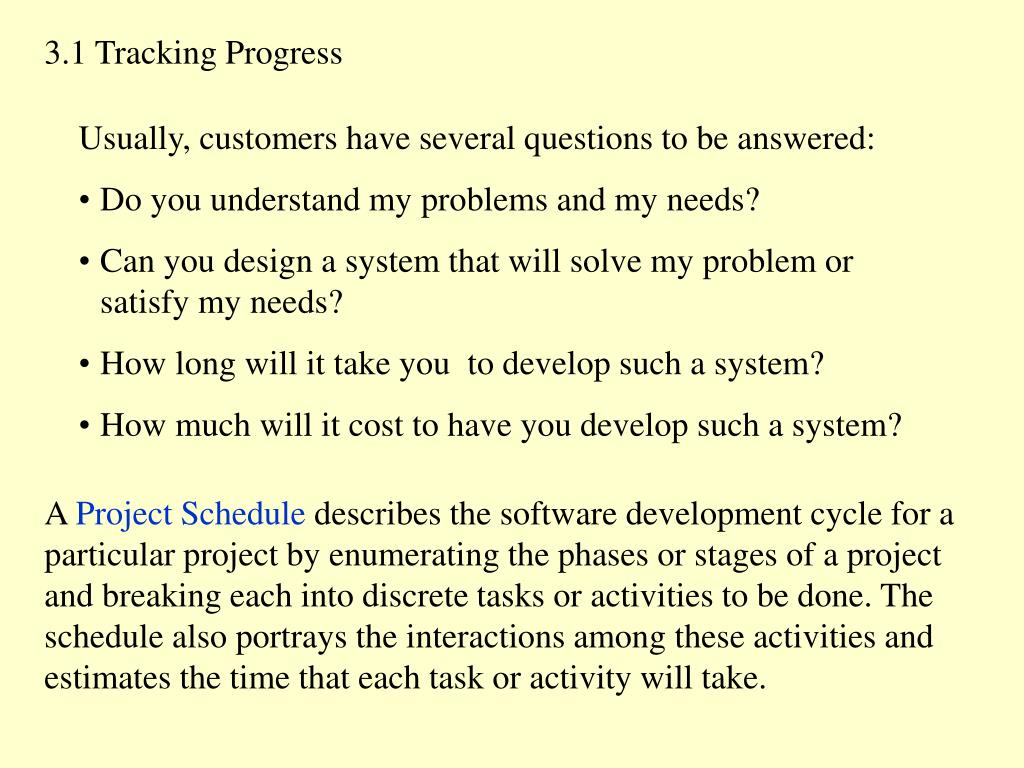 3.1 Tracking Progress

Usually, customers have several questions to be answered:

• Do you understand my problems and my needs?

• Can you design a system that will solve my problem or satisfy my needs?

• How long will it take you  to develop such a system?

• How much will it cost to have you develop such a system?

A Project Schedule describes the software development cycle for a particular project by enumerating the phases or stages of a project and breaking each into discrete tasks or activities to be done. The schedule also portrays the interactions among these activities and estimates the time that each task or activity will take.